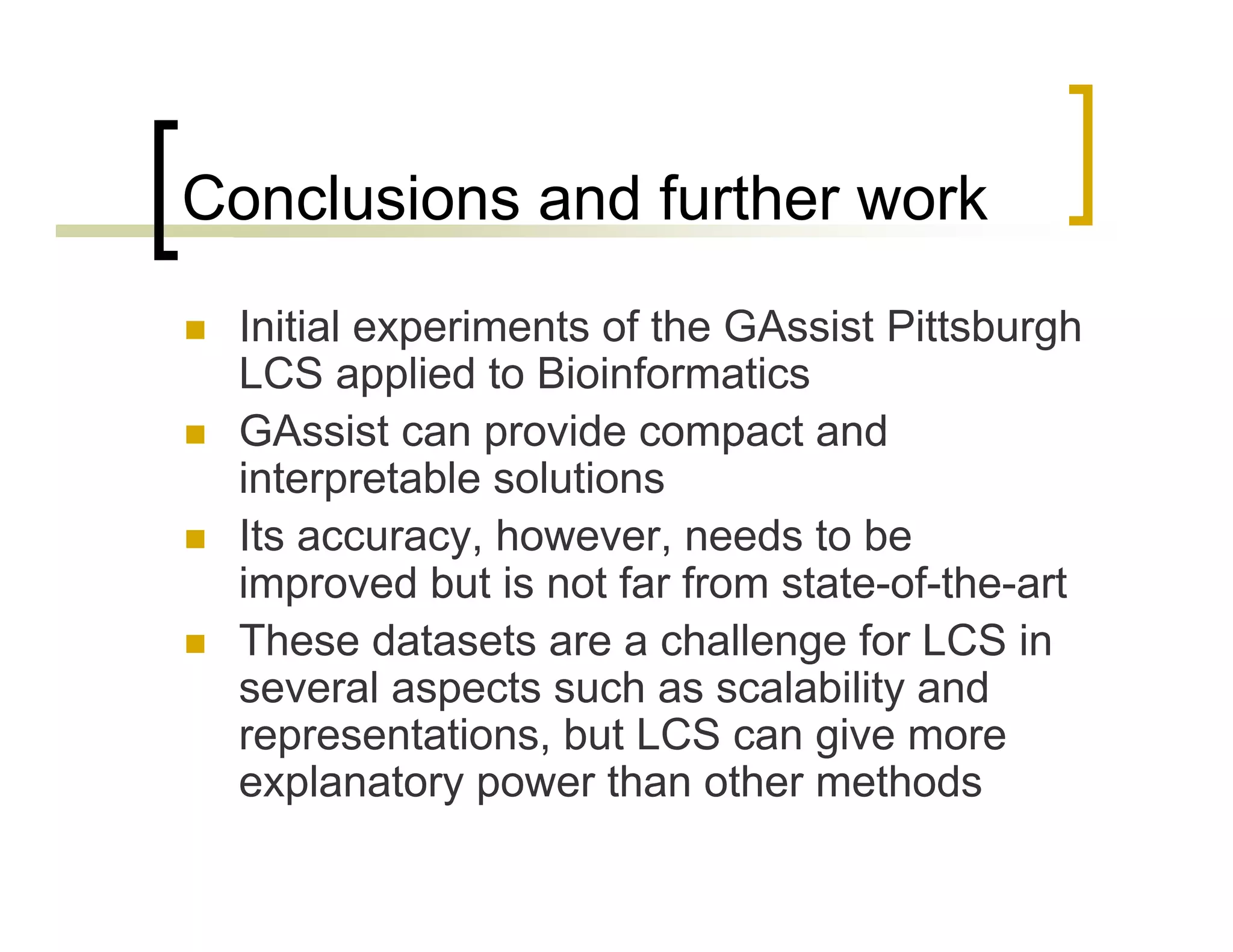 Conclusions and further work

- Initial experiments of the GAssist Pittsburgh LCS applied to Bioinformatics
- GAssist can provide compact and interpretable solutions
- Its accuracy, however, needs to be improved but is not far from state-of-the-art
- These datasets are a challenge for LCS in several aspects such as scalability and representations, but LCS can give more explanatory power than other methods